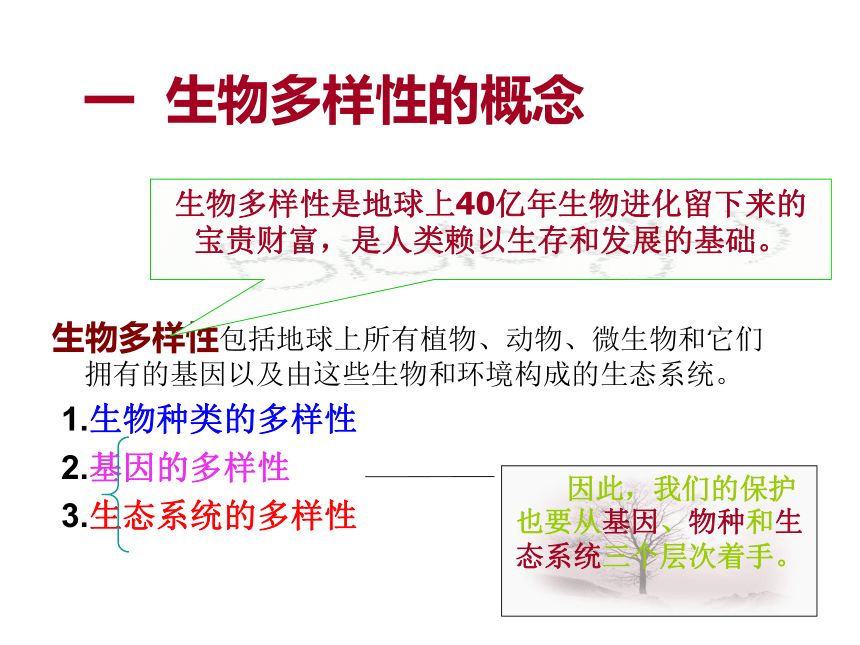 一 生物多样性的概念

生物多样性是地球上40亿年生物进化留下来的宝贵财富，是人类赖以生存和发展的基础。

生物多样性包括地球上所有植物、动物、微生物和它们拥有的基因以及由这些生物和环境构成的生态系统。

1.生物种类的多样性
2.基因的多样性
3.生态系统的多样性

因此，我们的保护也要从基因、物种和生态系统三个层次着手。